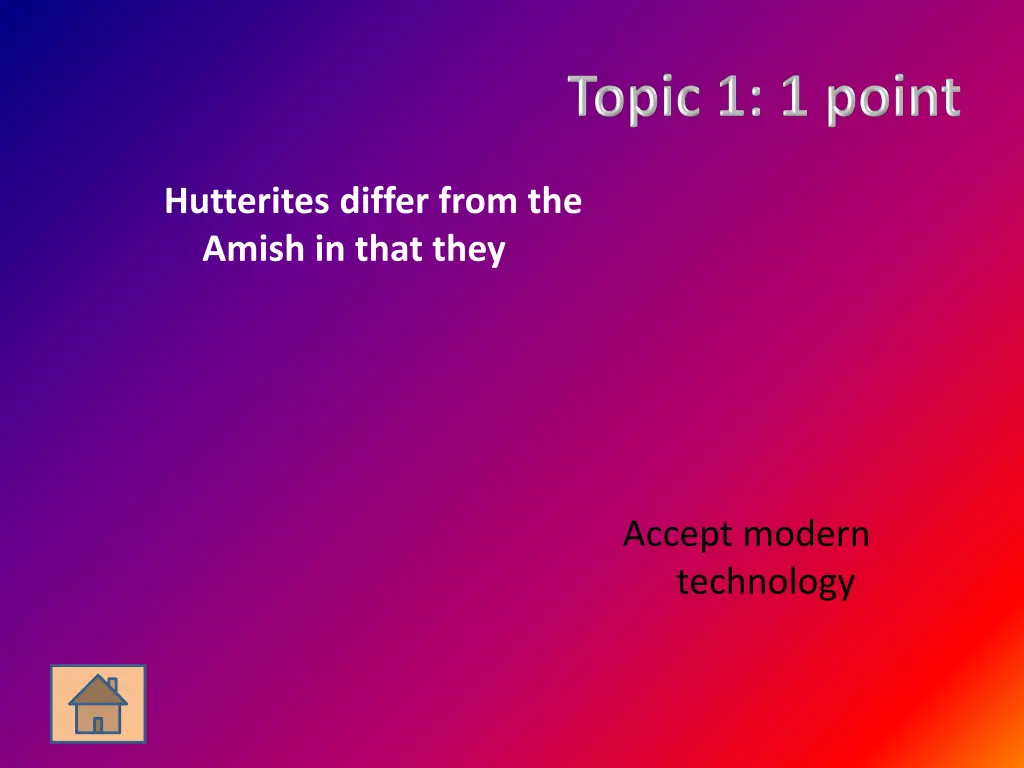 Topic 1: 1 point

Hutterites differ from the Amish in that they

Accept modern technology